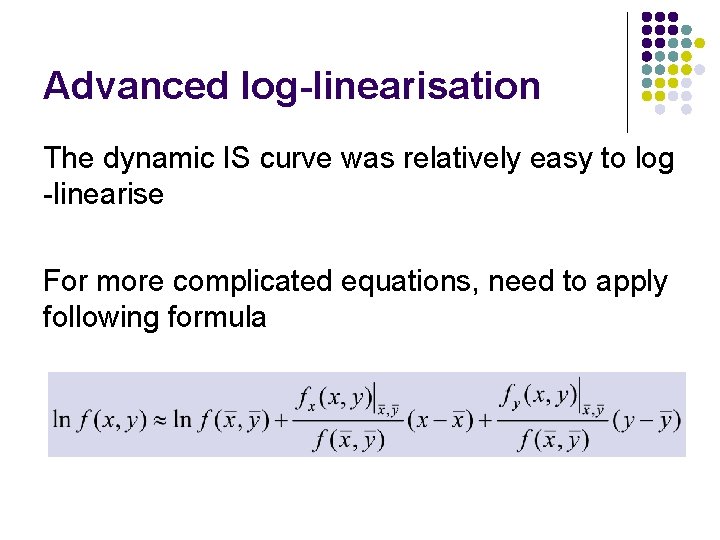 Advanced log-linearisation

The dynamic IS curve was relatively easy to log -linearise

For more complicated equations, need to apply following formula

$\ln f(x,y) \approx \ln f(\bar{x},\bar{y}) + \frac{f_x(x,y)\big|_{\bar{x},\bar{y}}}{f(\bar{x},\bar{y})}(x-\bar{x}) + \frac{f_y(x,y)\big|_{\bar{x},\bar{y}}}{f(\bar{x},\bar{y})}(y-\bar{y})$